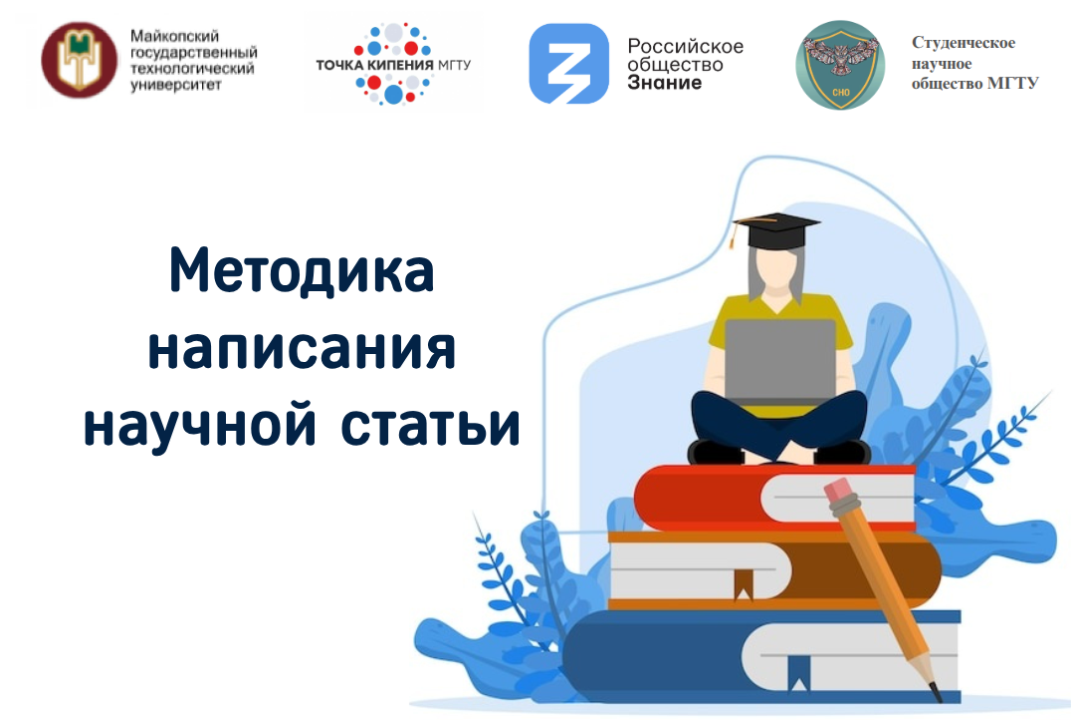 Майкопский государственный технологический университет

ТОЧКА КИПЕНИЯ МГТУ

Российское общество Знание

СНО

Студенческое научное общество МГТУ

Методика написания научной статьи